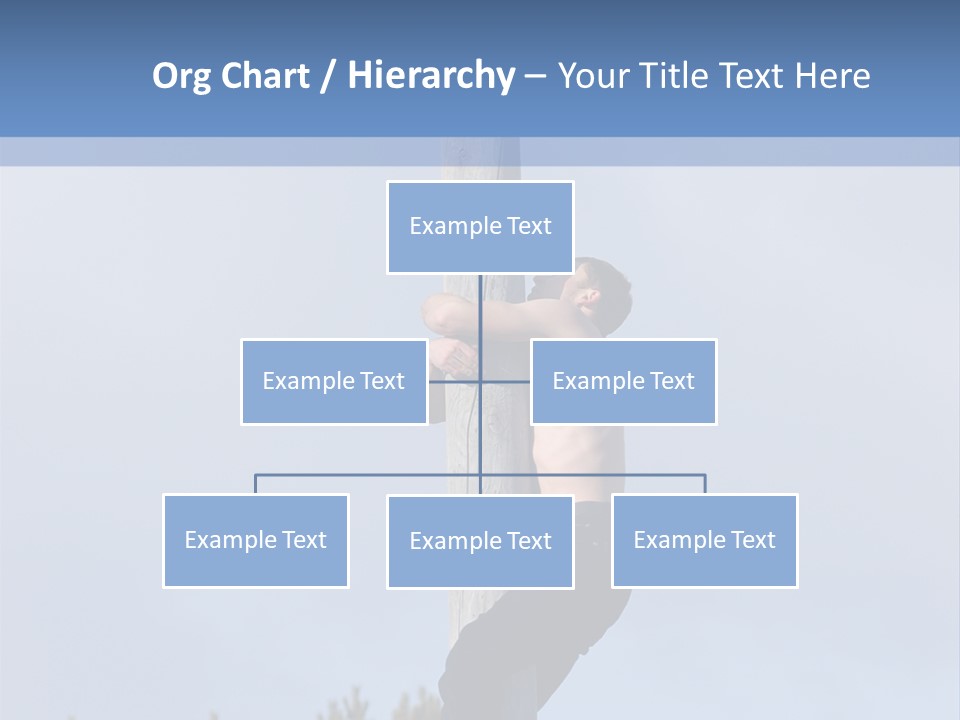 Org Chart / Hierarchy – Your Title Text Here

Example Text

Example Text

Example Text

Example Text

Example Text

Example Text